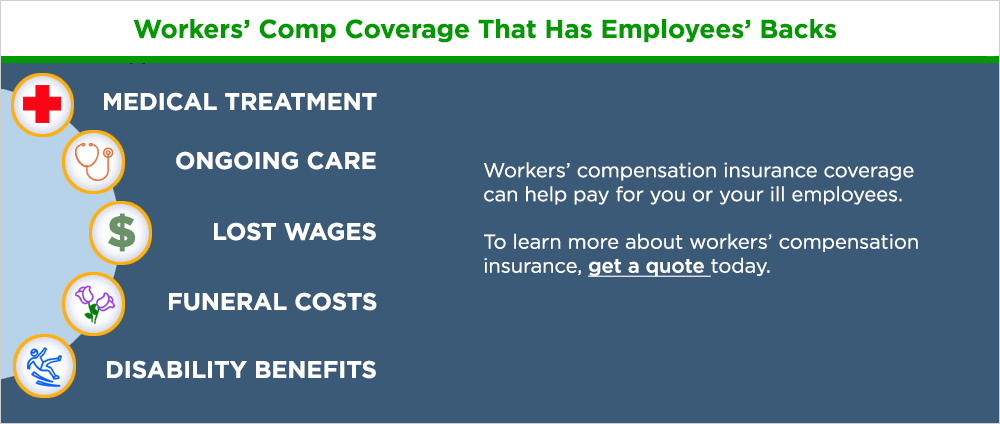 Workers' Comp Coverage That Has Employees' Backs

MEDICAL TREATMENT

ONGOING CARE

LOST WAGES

FUNERAL COSTS

DISABILITY BENEFITS

Workers' compensation insurance coverage can help pay for you or your ill employees.

To learn more about workers' compensation insurance, get a quote today.